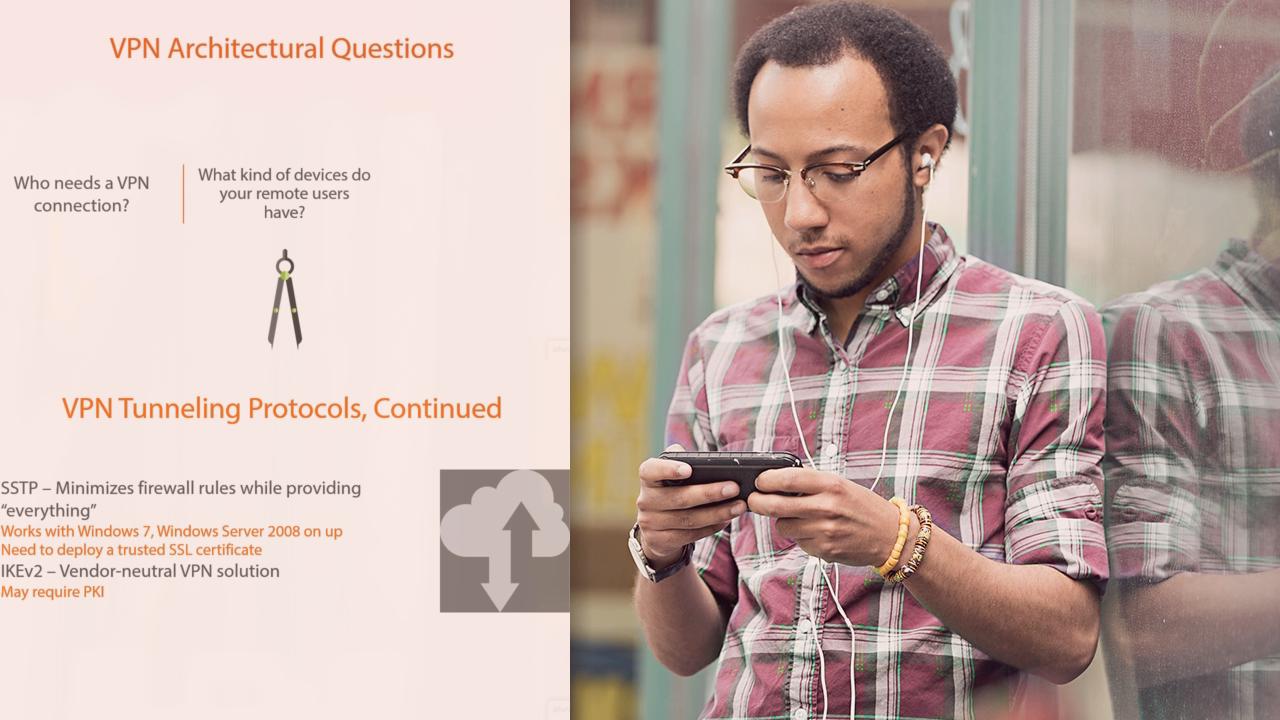 VPN Architectural Questions

Who needs a VPN connection?

What kind of devices do your remote users have?

VPN Tunneling Protocols, Continued

SSTP – Minimizes firewall rules while providing "everything"

Works with Windows 7, Windows Server 2008 on up

Need to deploy a trusted SSL certificate

IKEv2 – Vendor-neutral VPN solution

May require PKI